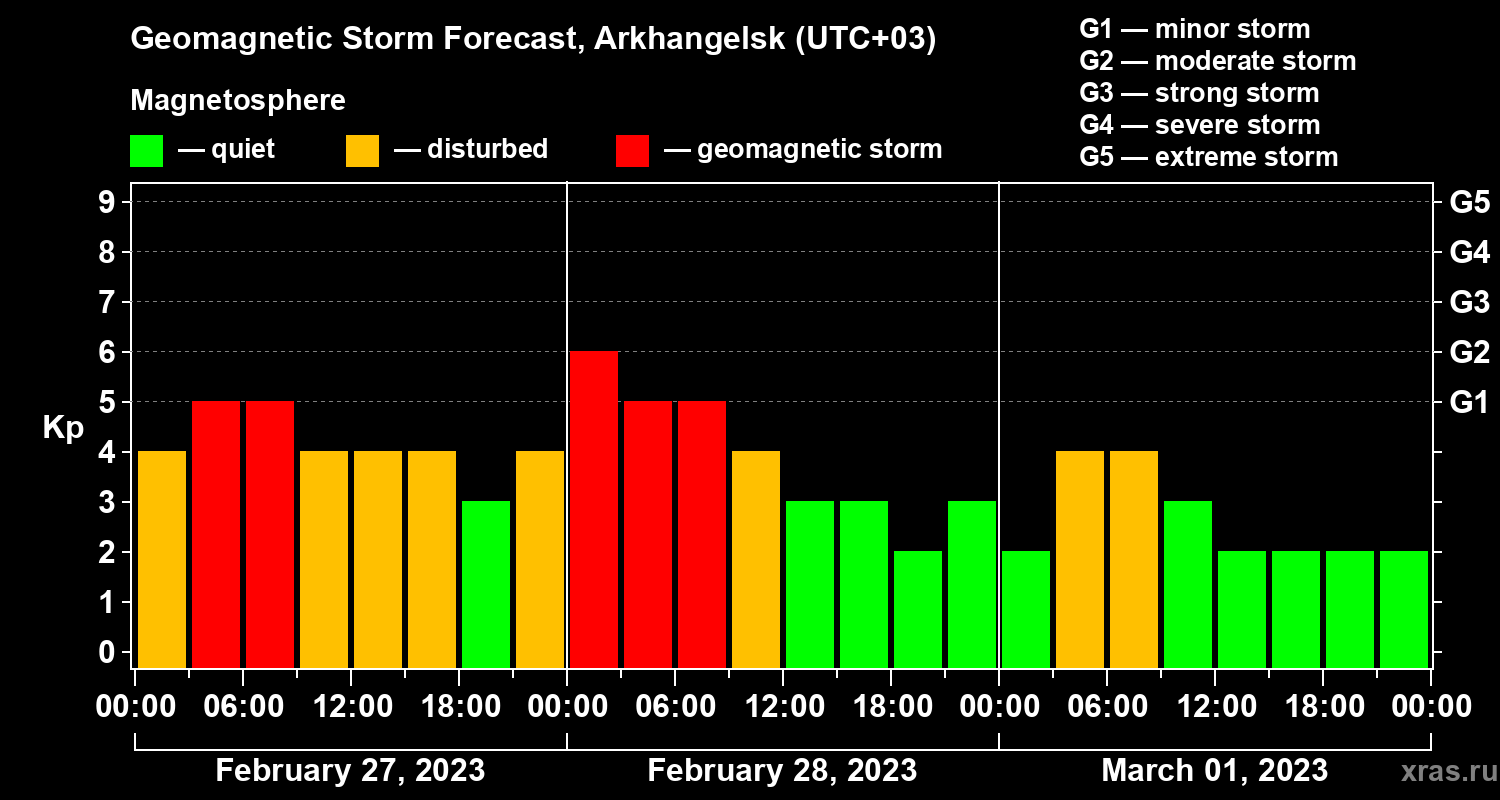 Geomagnetic Storm Forecast, Arkhangelsk (UTC+03)

Magnetosphere

— quiet — disturbed — geomagnetic storm

G1 — minor storm
G2 — moderate storm
G3 — strong storm
G4 — severe storm
G5 — extreme storm

Kp

9
8
7
6
5
4
3
2
1
0

G5
G4
G3
G2
G1

00:00 06:00 12:00 18:00 00:00 06:00 12:00 18:00 00:00 06:00 12:00 18:00 00:00

February 27, 2023 February 28, 2023 March 01, 2023

xras.ru